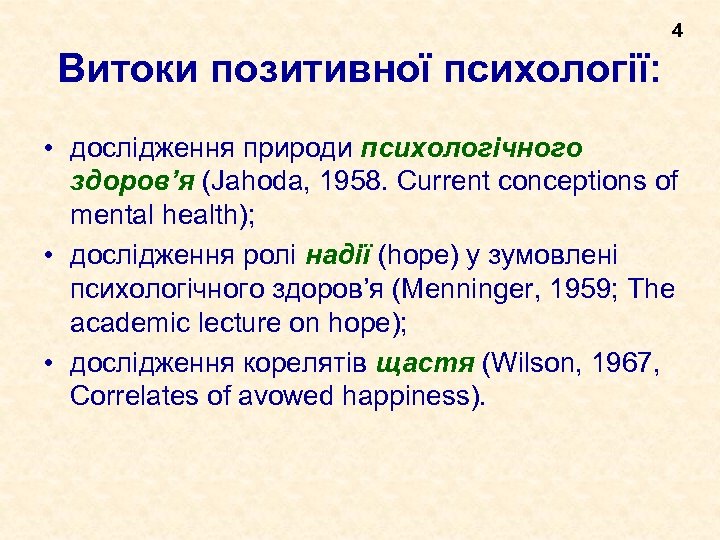 4

Витоки позитивної психології:

• дослідження природи психологічного здоров’я (Jahoda, 1958. Current conceptions of mental health);

• дослідження ролі надії (hope) у зумовлені психологічного здоров’я (Menninger, 1959; The academic lecture on hope);

• дослідження корелятів щастя (Wilson, 1967, Correlates of avowed happiness).